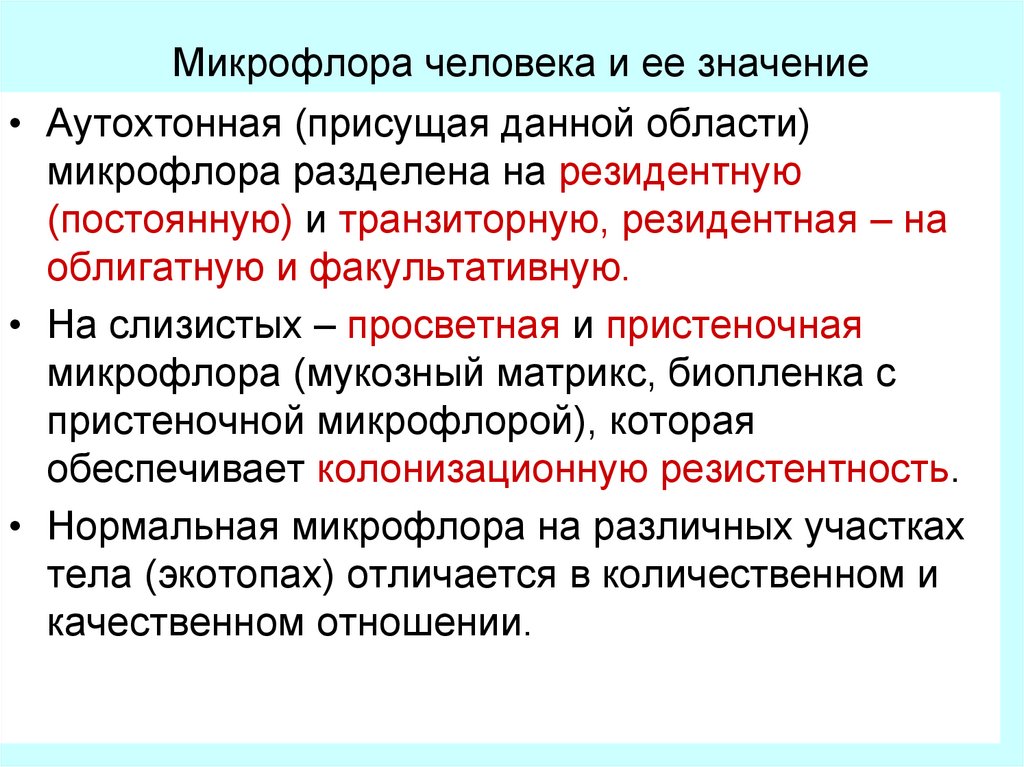 Микрофлора человека и ее значение

• Аутохтонная (присущая данной области) микрофлора разделена на резидентную (постоянную) и транзиторную, резидентная – на облигатную и факультативную.

• На слизистых – просветная и пристеночная микрофлора (мукозный матрикс, биопленка с пристеночной микрофлорой), которая обеспечивает колонизационную резистентность.

• Нормальная микрофлора на различных участках тела (экотопах) отличается в количественном и качественном отношении.